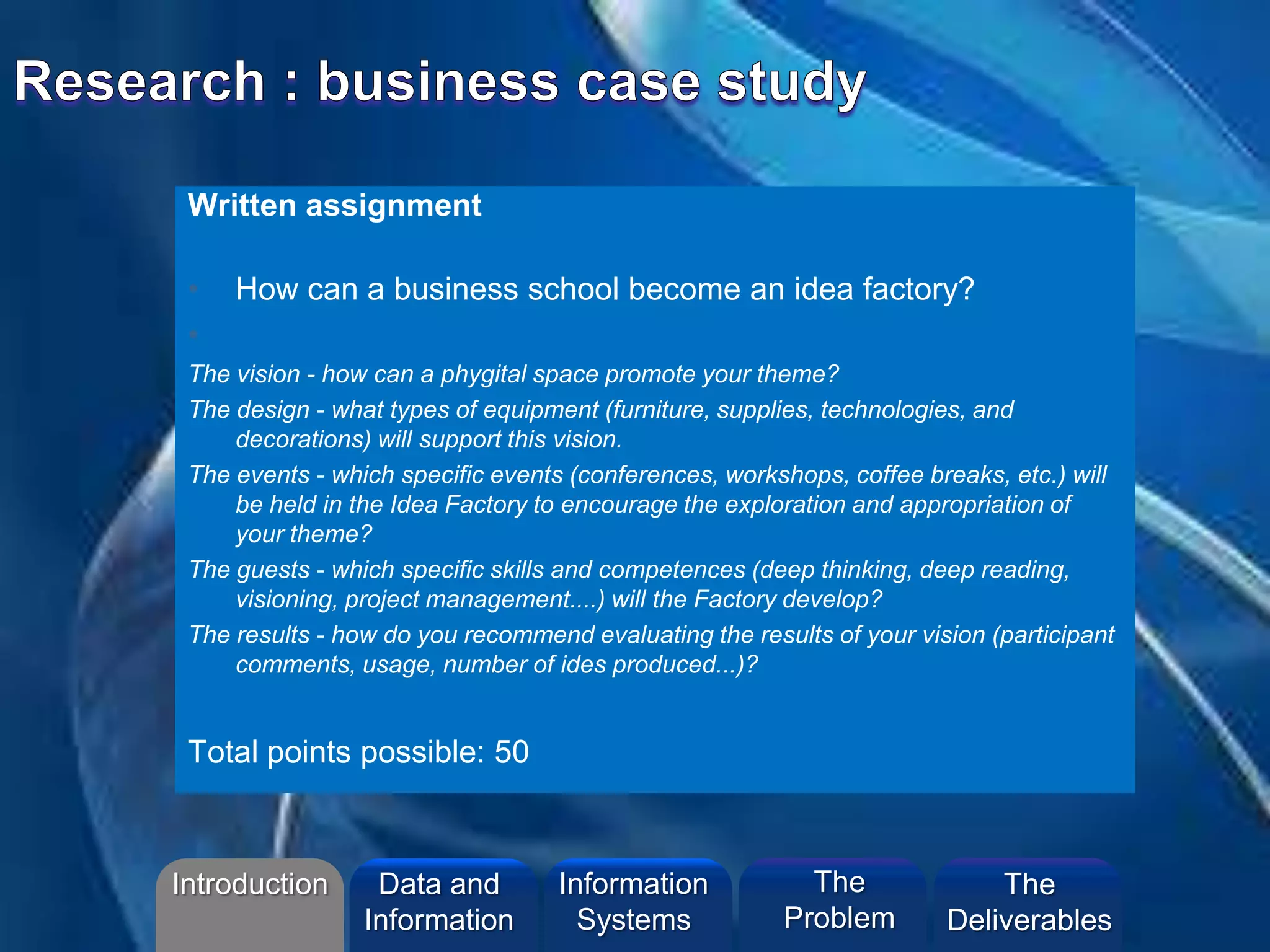 Research : business case study

Written assignment

How can a business school become an idea factory?

The vision - how can a phygital space promote your theme?

The design - what types of equipment (furniture, supplies, technologies, and decorations) will support this vision.

The events - which specific events (conferences, workshops, coffee breaks, etc.) will be held in the Idea Factory to encourage the exploration and appropriation of your theme?

The guests - which specific skills and competences (deep thinking, deep reading, visioning, project management....) will the Factory develop?

The results - how do you recommend evaluating the results of your vision (participant comments, usage, number of ides produced...)?

Total points possible: 50

Introduction

Data and Information

Information Systems

The Problem

The Deliverables